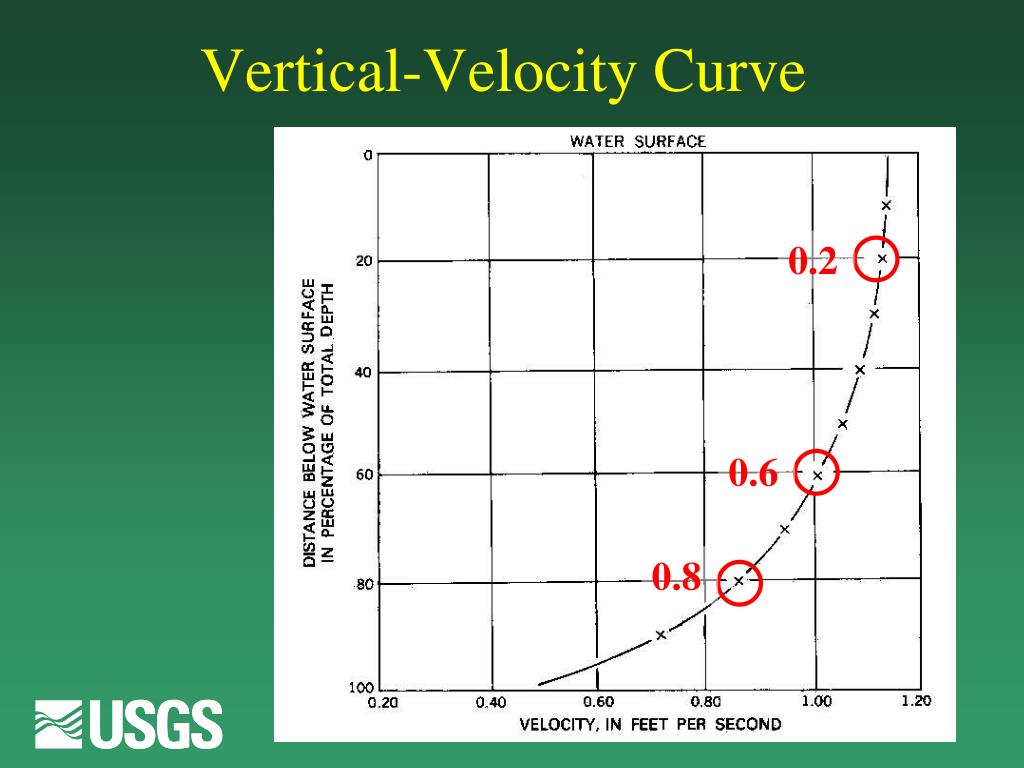 Vertical-Velocity Curve

WATER SURFACE

DISTANCE BELOW WATER SURFACE IN PERCENTAGE OF TOTAL DEPTH

0
20
40
60
80
100

0.2
0.6
0.8

0.20 0.40 0.60 0.80 1.00 1.20

VELOCITY, IN FEET PER SECOND

USGS